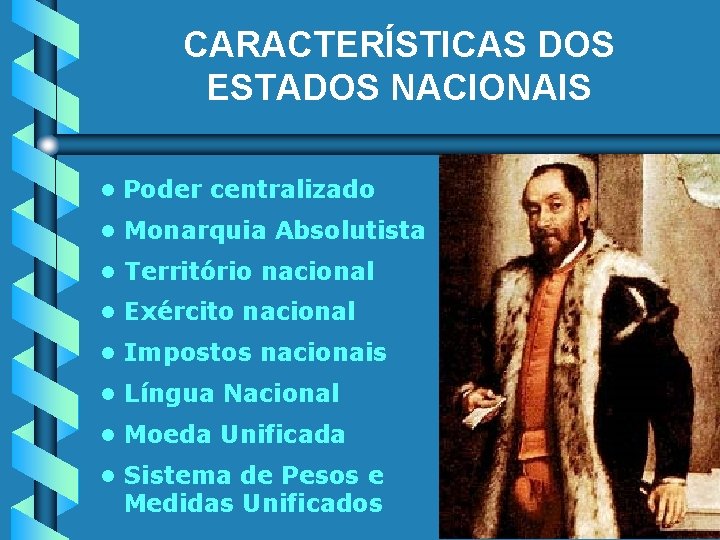 CARACTERÍSTICAS DOS ESTADOS NACIONAIS

• Poder centralizado
• Monarquia Absolutista
• Território nacional
• Exército nacional
• Impostos nacionais
• Língua Nacional
• Moeda Unificada
• Sistema de Pesos e Medidas Unificados